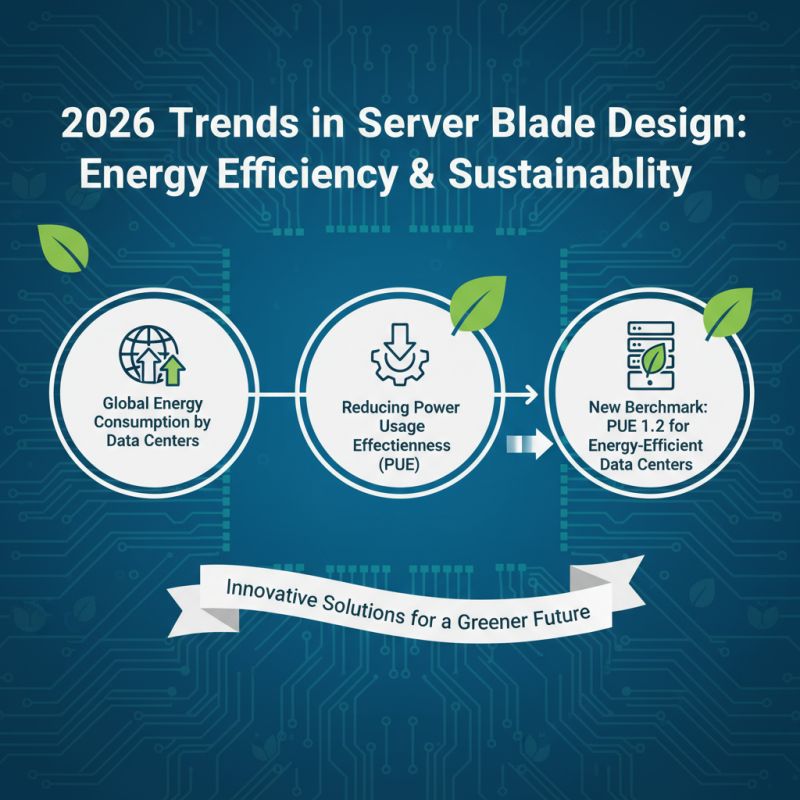 2026 Trends in Server Blade Design: Energy Efficiency & Sustainablity

Global Energy Consumption by Data Centers

Reducing Power Usage Effectienness (PUE)

New Berchmark: PUE 1.2 for Energy-Efficient Data Centers

Innovative Solutions for a Greener Future